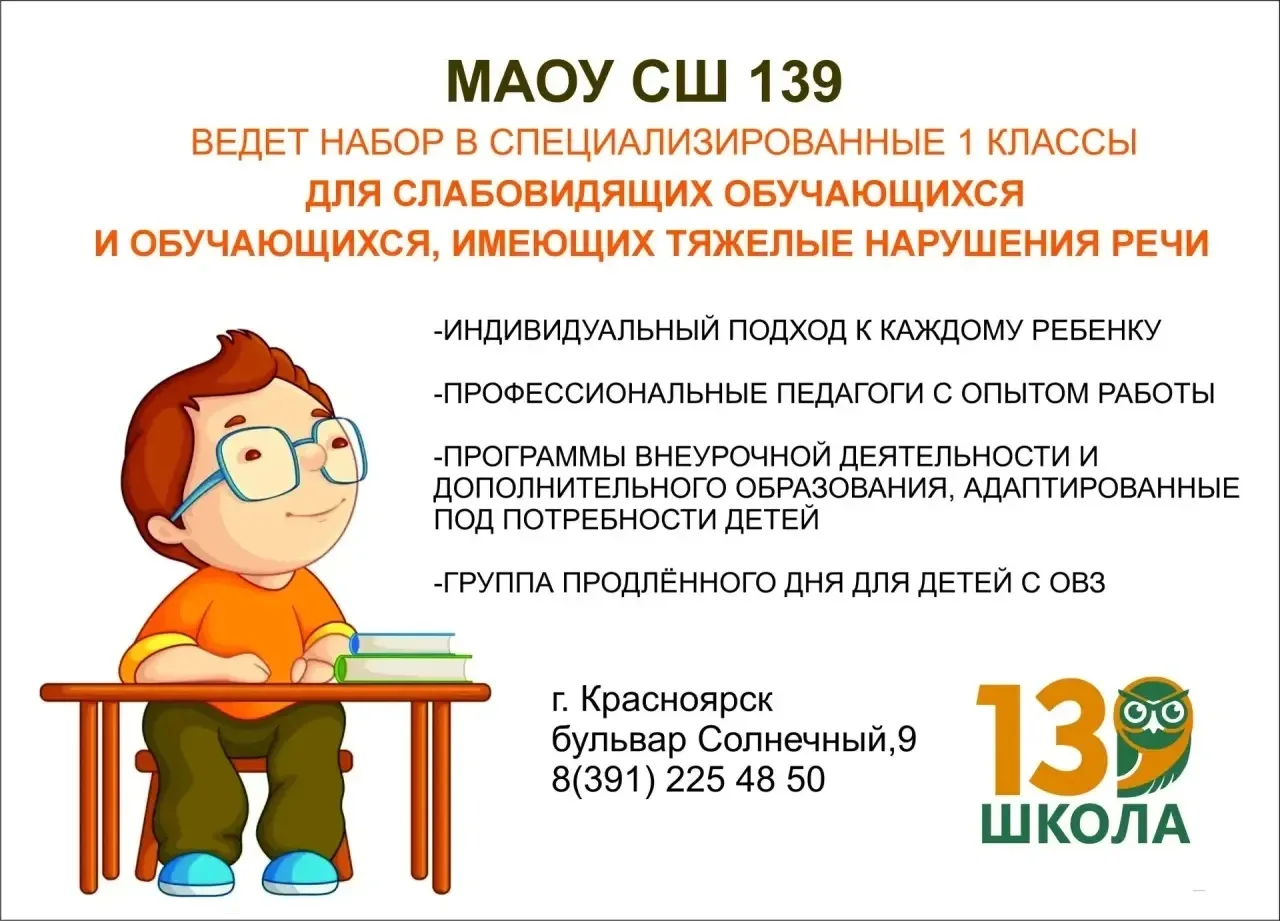 МАОУ СШ 139
ВЕДЕТ НАБОР В СПЕЦИАЛИЗИРОВАННЫЕ 1 КЛАССЫ
ДЛЯ СЛАБОВИДЯЩИХ ОБУЧАЮЩИХСЯ
И ОБУЧАЮЩИХСЯ, ИМЕЮЩИХ ТЯЖЕЛЫЕ НАРУШЕНИЯ РЕЧИ

-ИНДИВИДУАЛЬНЫЙ ПОДХОД К КАЖДОМУ РЕБЕНКУ

-ПРОФЕССИОНАЛЬНЫЕ ПЕДАГОГИ С ОПЫТОМ РАБОТЫ

-ПРОГРАММЫ ВНЕУРОЧНОЙ ДЕЯТЕЛЬНОСТИ И ДОПОЛНИТЕЛЬНОГО ОБРАЗОВАНИЯ, АДАПТИРОВАННЫЕ ПОД ПОТРЕБНОСТИ ДЕТЕЙ

-ГРУППА ПРОДЛЁННОГО ДНЯ ДЛЯ ДЕТЕЙ С ОВЗ

г. Красноярск
бульвар Солнечный,9
8(391) 225 48 50

139
ШКОЛА